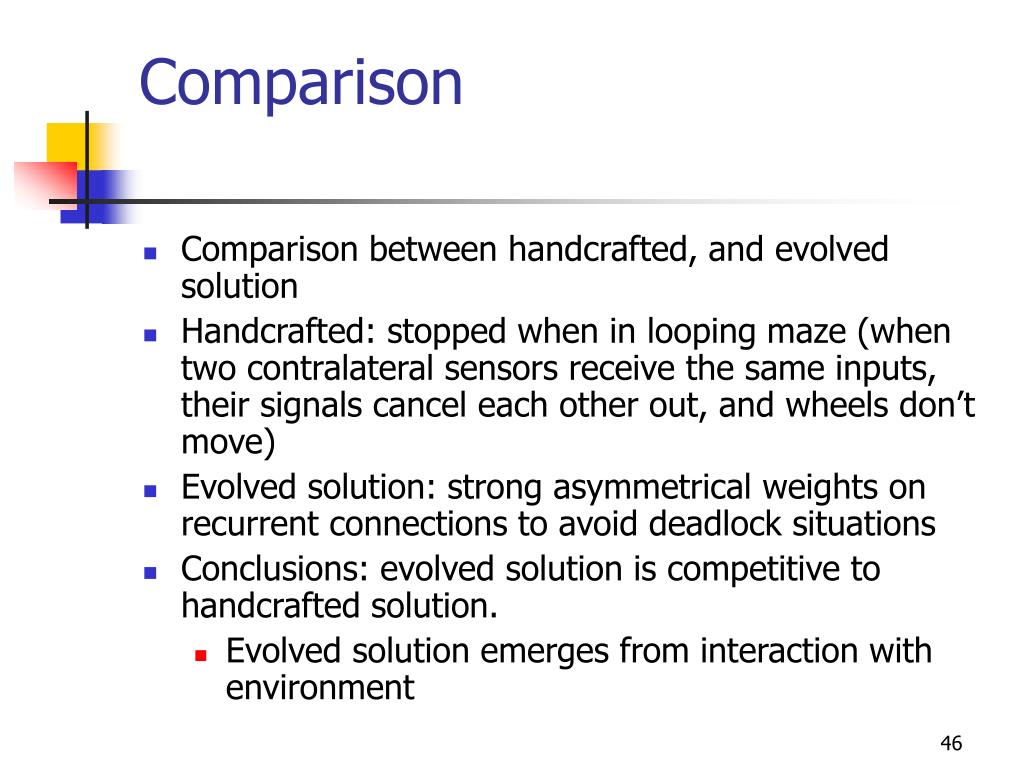 Comparison

- Comparison between handcrafted, and evolved solution
- Handcrafted: stopped when in looping maze (when two contralateral sensors receive the same inputs, their signals cancel each other out, and wheels don’t move)
- Evolved solution: strong asymmetrical weights on recurrent connections to avoid deadlock situations
- Conclusions: evolved solution is competitive to handcrafted solution.
  - Evolved solution emerges from interaction with environment

46